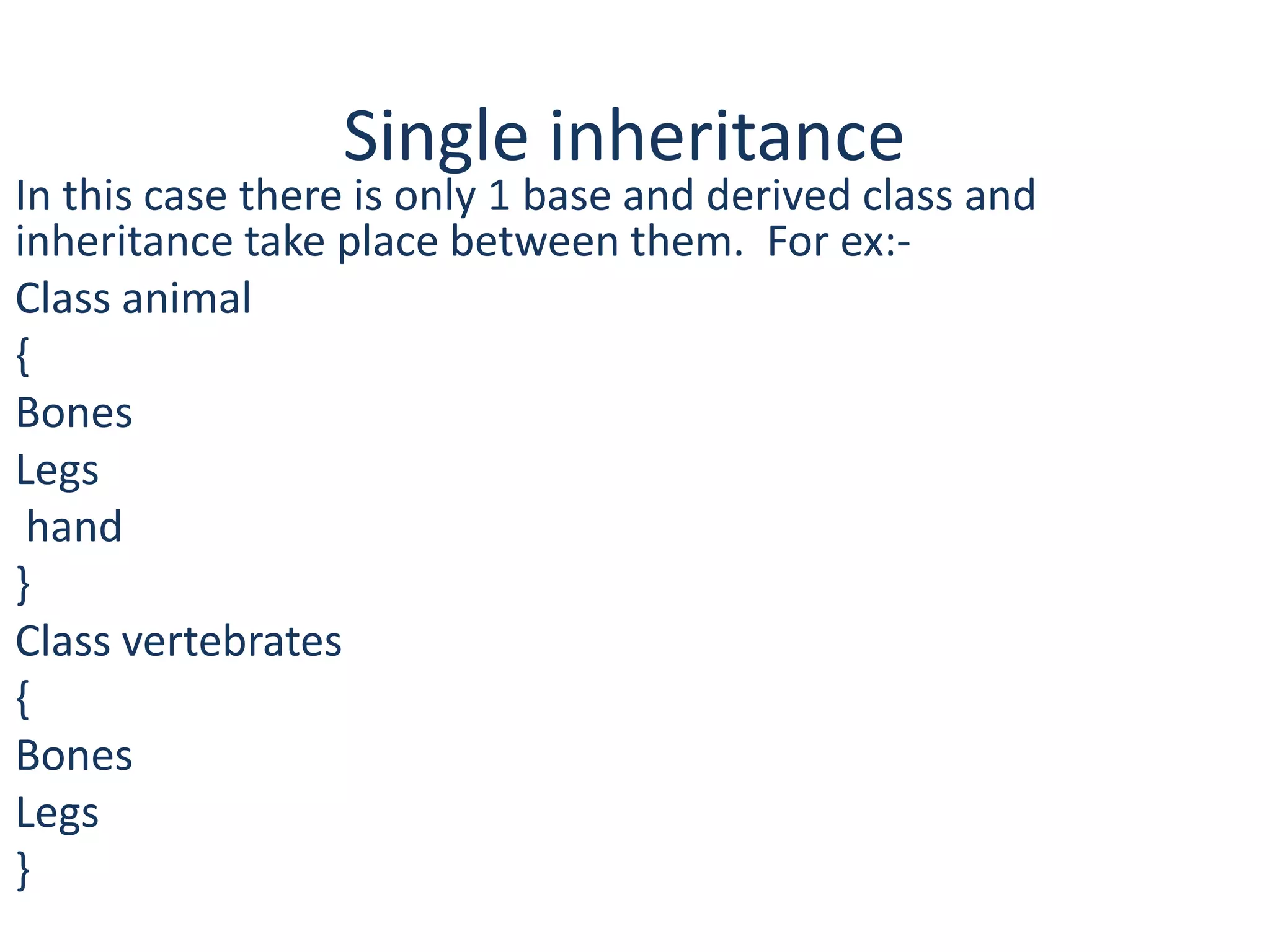 Single inheritance

In this case there is only 1 base and derived class and inheritance take place between them.  For ex:-

Class animal

{

Bones

Legs

hand

}

Class vertebrates

{

Bones

Legs

}